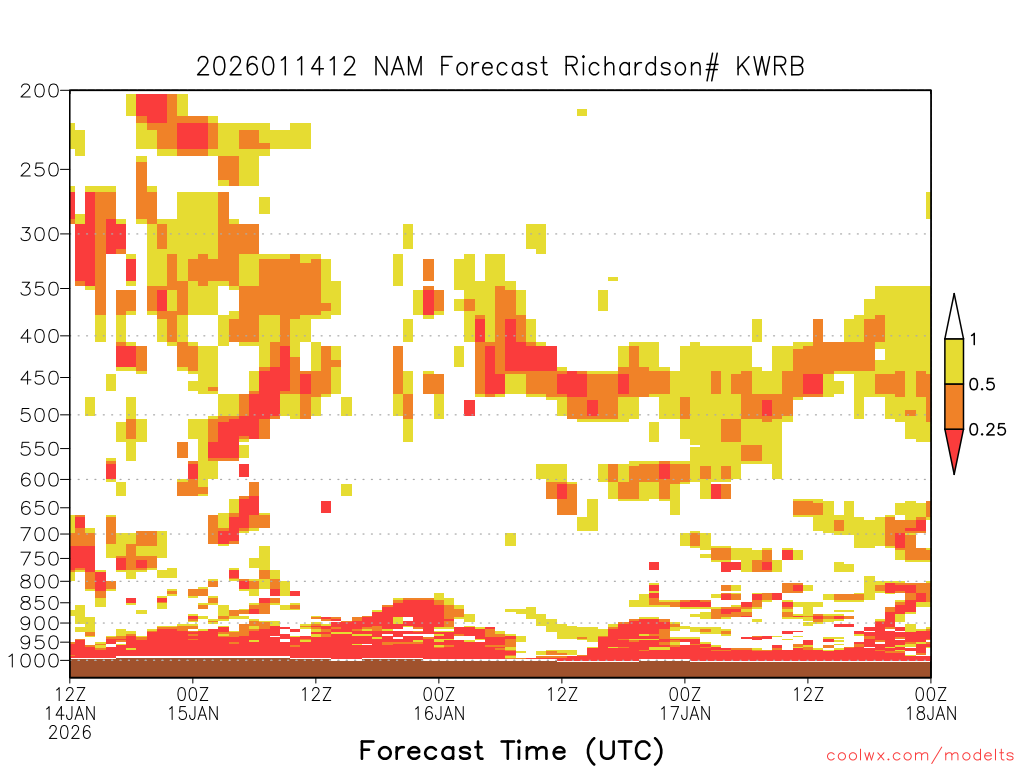 2026011412 NAM Forecast Richardson# KWRB

200
250
300
350
400
450
500
550
600
650
700
750
800
850
900
950
1000

1
0.5
0.25

12Z 14JAN 2026
00Z 15JAN
12Z
00Z 16JAN
12Z
00Z 17JAN
12Z
00Z 18JAN

Forecast Time (UTC)

coolwx.com/modelts